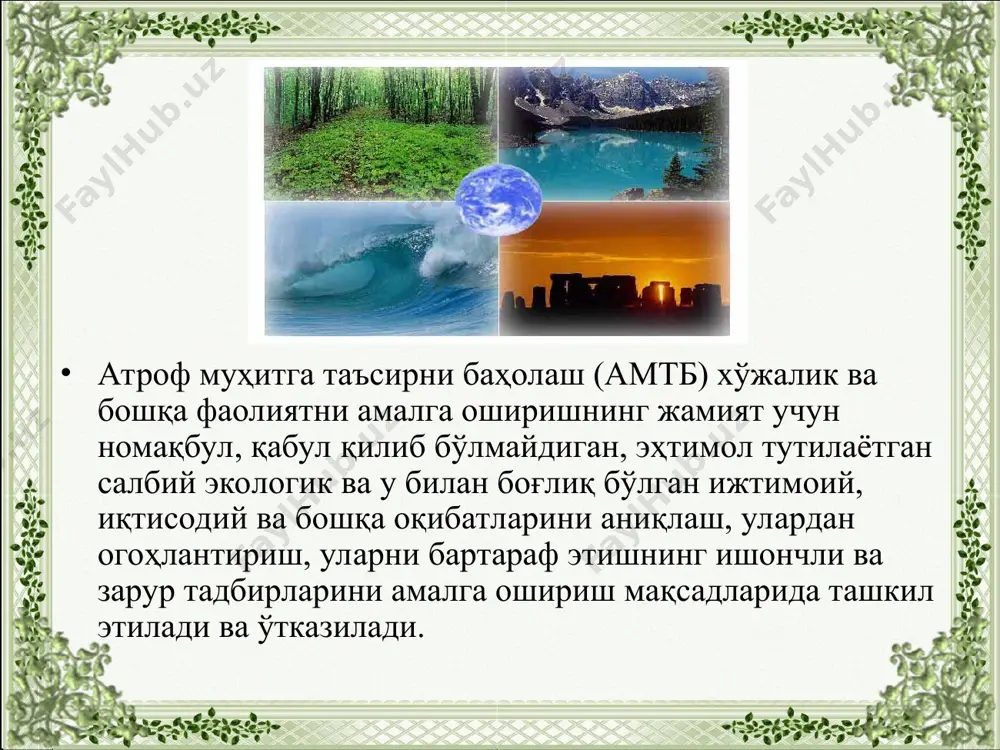 FaylHub.uz

FaylHub.uz

• Атроф муҳитга таъсирни баҳолаш (АМТБ) хўжалик ва бошқа фаолиятни амалга оширишнинг жамият учун номақбул, қабул қилиб бўлмайдиган, эҳтимол тутилаётган салбий экологик ва у билан боғлиқ бўлган ижтимоий, иқтисодий ва бошқа оқибатларини аниқлаш, улардан огоҳлантириш, уларни бартараф этишнинг ишончли ва зарур тадбирларини амалга ошириш мақсадларида ташкил этилади ва ўтказилади.